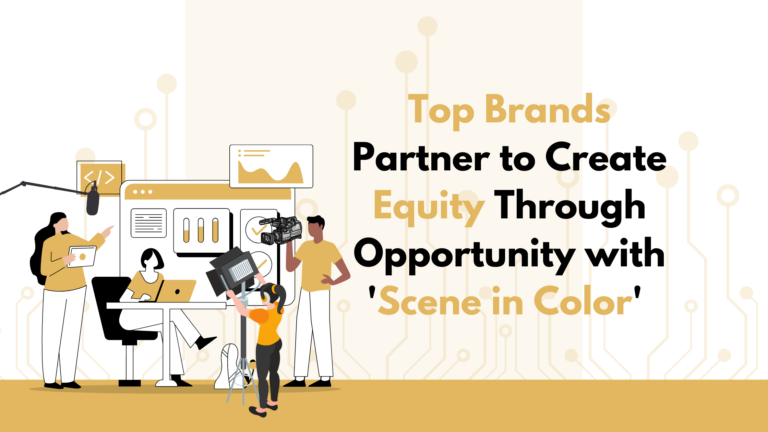 Top Brands Partner to Create Equity Through Opportunity with 'Scene in Color'

</>